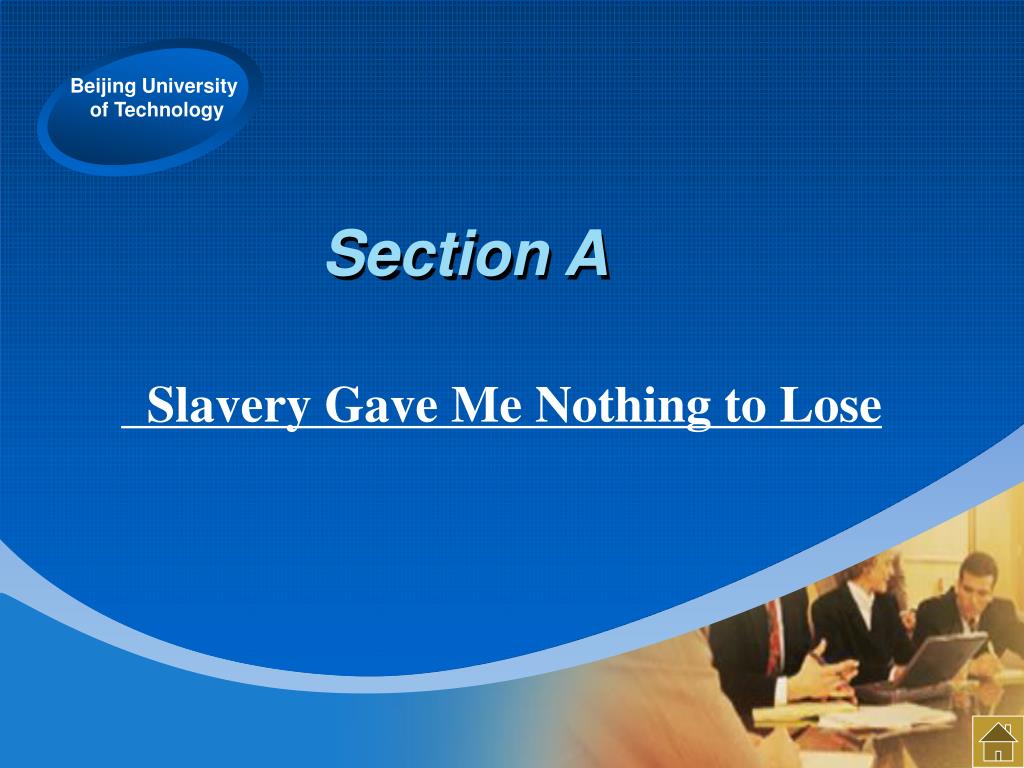 Beijing University of Technology

Section A

Slavery Gave Me Nothing to Lose